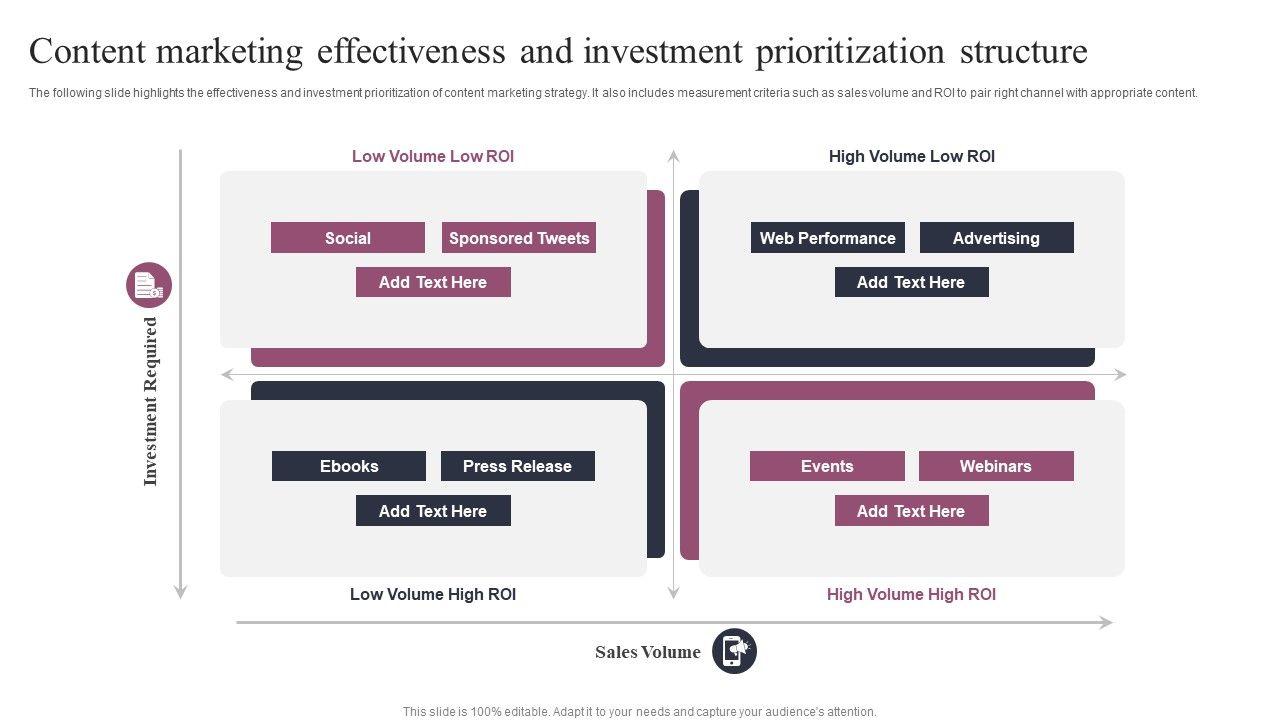 Content marketing effectiveness and investment prioritization structure

The following slide highlights the effectiveness and investment prioritization of content marketing strategy. It also includes measurement criteria such as sales volume and ROI to pair right channel with appropriate content.

Investment Required

Low Volume Low ROI

Social

Sponsored Tweets

Add Text Here

High Volume Low ROI

Web Performance

Advertising

Add Text Here

Ebooks

Press Release

Add Text Here

Low Volume High ROI

Events

Webinars

Add Text Here

High Volume High ROI

Sales Volume

This slide is 100% editable. Adapt it to your needs and capture your audience's attention.